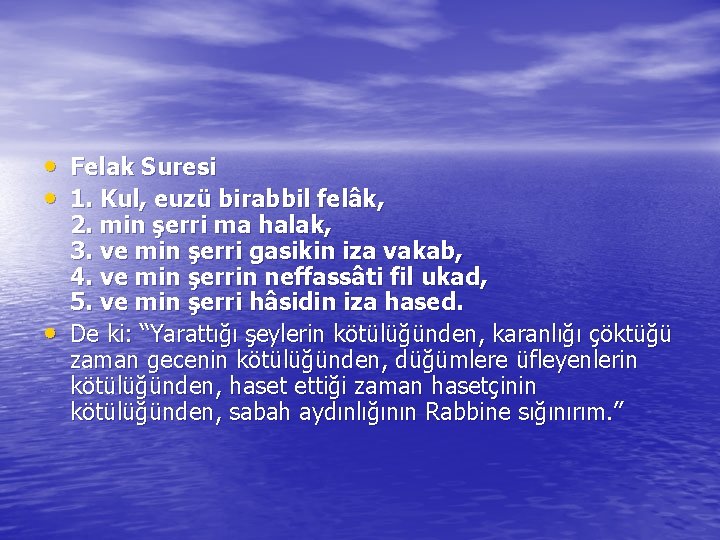 • Felak Suresi
• 1. Kul, euzü birabbil felâk,
2. min şerri ma halak,
3. ve min şerri gasikin iza vakab,
4. ve min şerrin neffassâti fil ukad,
5. ve min şerri hâsidin iza hased.
• De ki: “Yarattığı şeylerin kötülüğünden, karanlığı çöktüğü zaman gecenin kötülüğünden, düğümlere üfleyenlerin kötülüğünden, haset ettiği zaman hasetçinin kötülüğünden, sabah aydınlığının Rabbine sığınırım.”